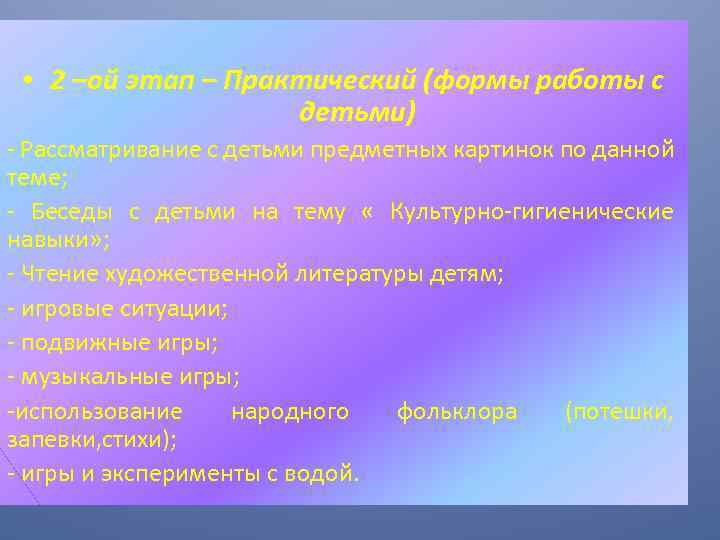 • 2 –ой этап – Практический (формы работы с детьми)

- Рассматривание с детьми предметных картинок по данной теме;

- Беседы с детьми на тему « Культурно-гигиенические навыки»;

- Чтение художественной литературы детям;

- игровые ситуации;

- подвижные игры;

- музыкальные игры;

-использование народного фольклора (потешки, запевки,стихи);

- игры и эксперименты с водой.